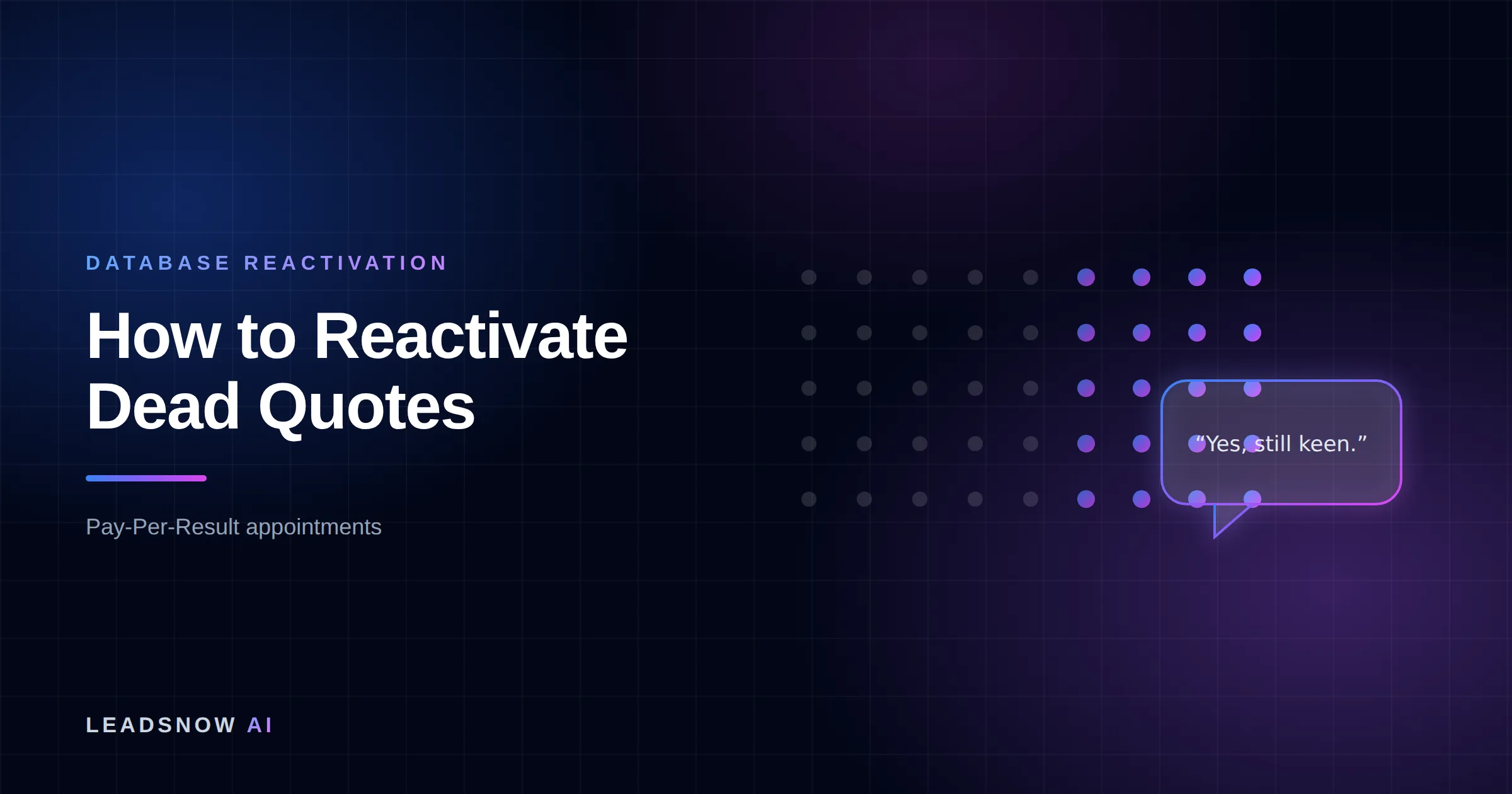 DATABASE REACTIVATION

How to Reactivate Dead Quotes

Pay-Per-Result appointments

“Yes, still keen.”

LEADSNOW AI